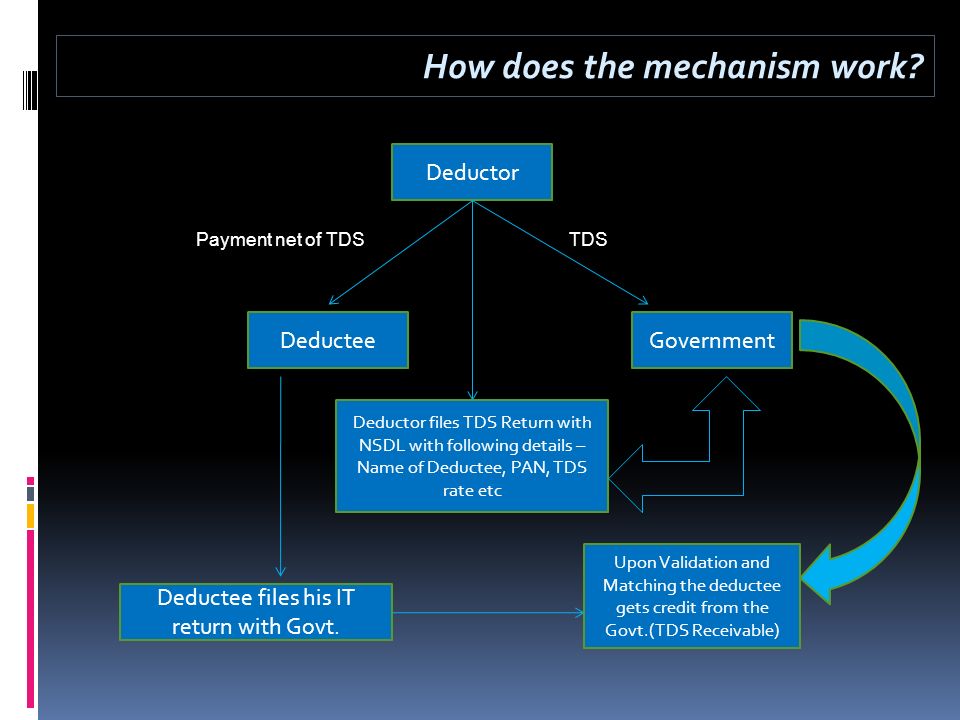 How does the mechanism work?

Deductor

Payment net of TDS

TDS

Deductee

Government

Deductor files TDS Return with NSDL with following details – Name of Deductee, PAN, TDS rate etc

Deductee files his IT return with Govt.

Upon Validation and Matching the deductee gets credit from the Govt.(TDS Receivable)